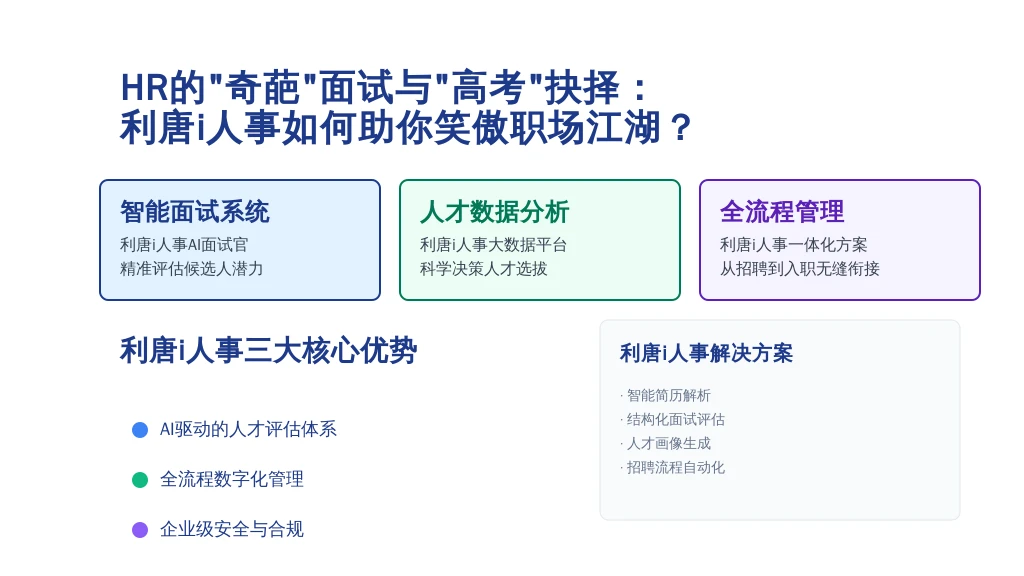 HR的"奇葩"面试与"高考"抉择：
利唐i人事如何助你笑傲职场江湖？

智能面试系统
利唐i人事AI面试官
精准评估候选人潜力

人才数据分析
利唐i人事大数据平台
科学决策人才选拔

全流程管理
利唐i人事一体化方案
从招聘到入职无缝衔接

利唐i人事三大核心优势

AI驱动的人才评估体系

全流程数字化管理

企业级安全与合规

利唐i人事解决方案

· 智能简历解析
· 结构化面试评估
· 人才画像生成
· 招聘流程自动化